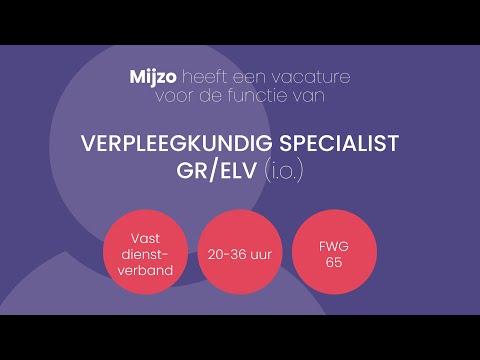 Mijzo heeft een vacature voor de functie van

VERPLEEGKUNDIG SPECIALIST GR/ELV (i.o.)

Vast dienstverband

20-36 uur

FWG 65